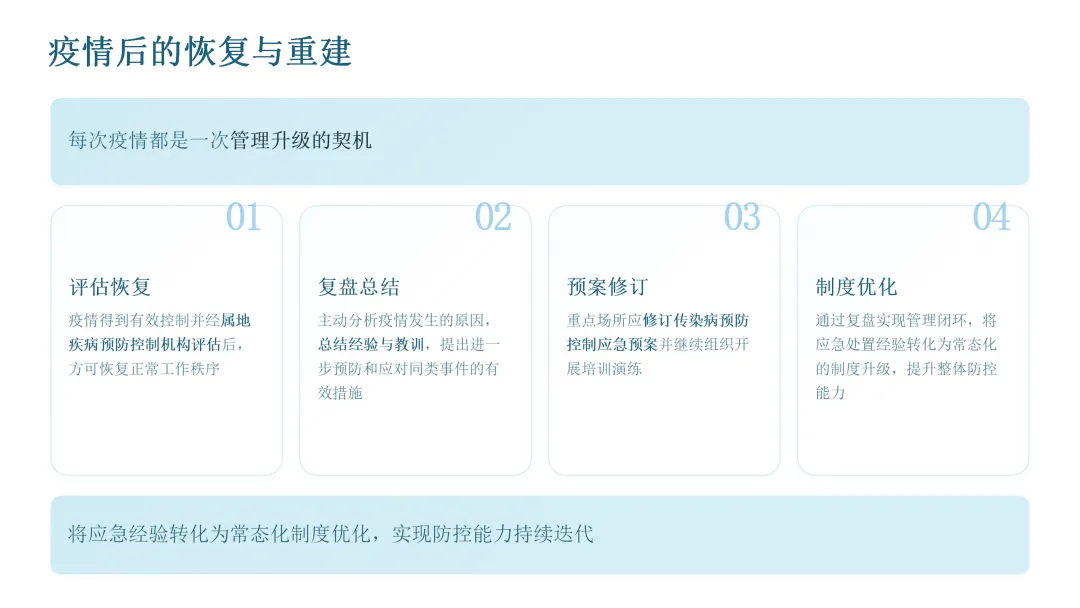 疫情后的恢复与重建

每次疫情都是一次管理升级的契机

01

评估恢复

疫情得到有效控制并经属地疾病预防控制机构评估后，方可恢复正常工作秩序

02

复盘总结

主动分析疫情发生的原因，总结经验与教训，提出进一步预防和应对同类事件的有效措施

03

预案修订

重点场所应修订传染病预防控制应急预案并继续组织开展培训演练

04

制度优化

通过复盘实现管理闭环，将应急处置经验转化为常态化的制度升级，提升整体防控能力

将应急经验转化为常态化制度优化，实现防控能力持续迭代